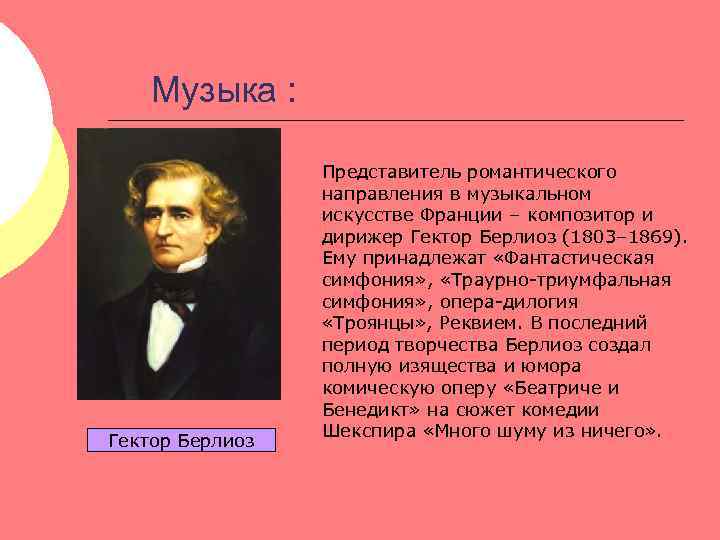 Музыка :

Представитель романтического направления в музыкальном искусстве Франции – композитор и дирижер Гектор Берлиоз (1803–1869). Ему принадлежат «Фантастическая симфония», «Траурно-триумфальная симфония», опера-дилогия «Троянцы», Реквием. В последний период творчества Берлиоз создал полную изящества и юмора комическую оперу «Беатриче и Бенедикт» на сюжет комедии Шекспира «Много шуму из ничего».

Гектор Берлиоз